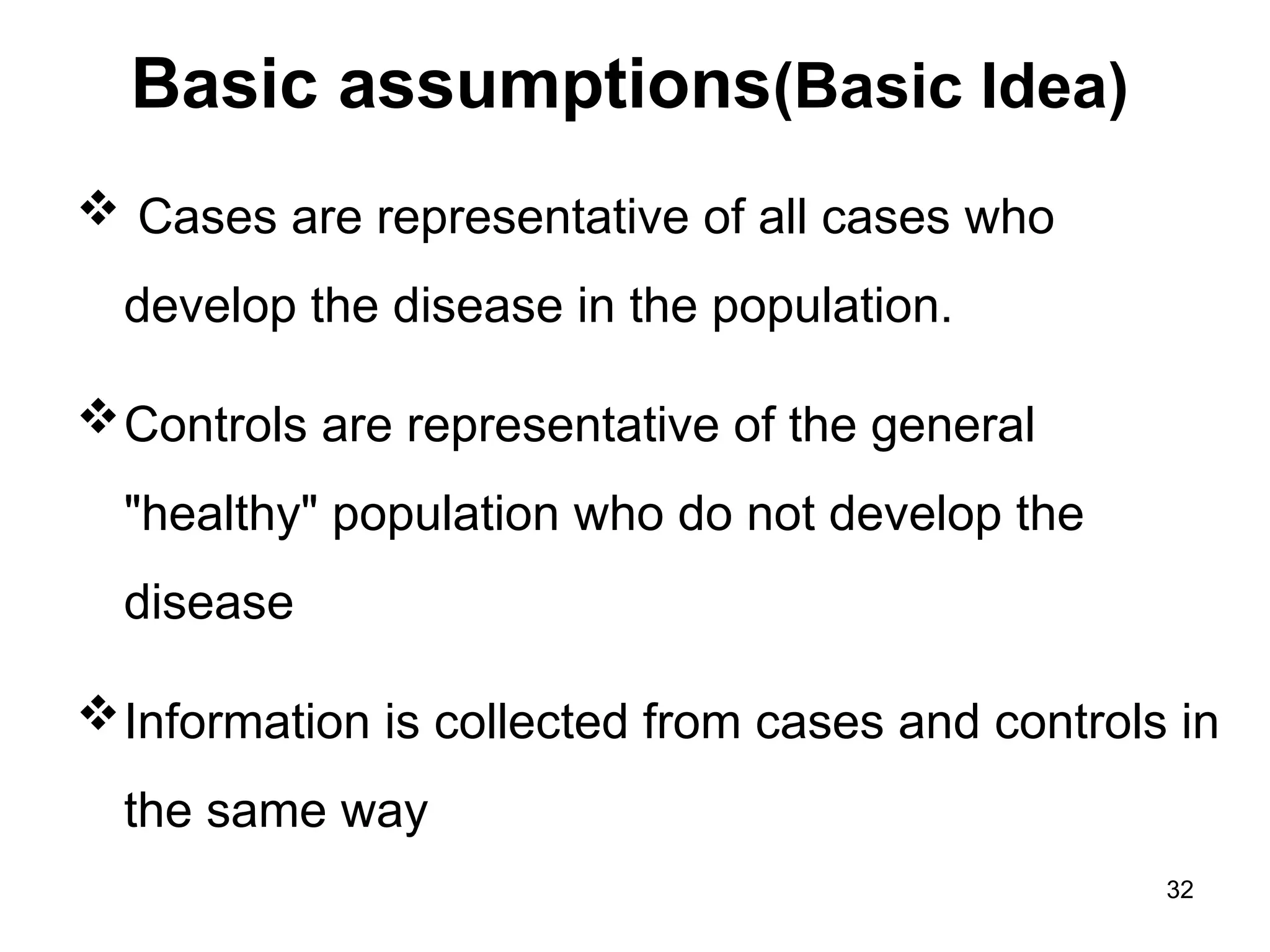 Basic assumptions(Basic Idea)

❖ Cases are representative of all cases who develop the disease in the population.

❖ Controls are representative of the general "healthy" population who do not develop the disease

❖ Information is collected from cases and controls in the same way

32